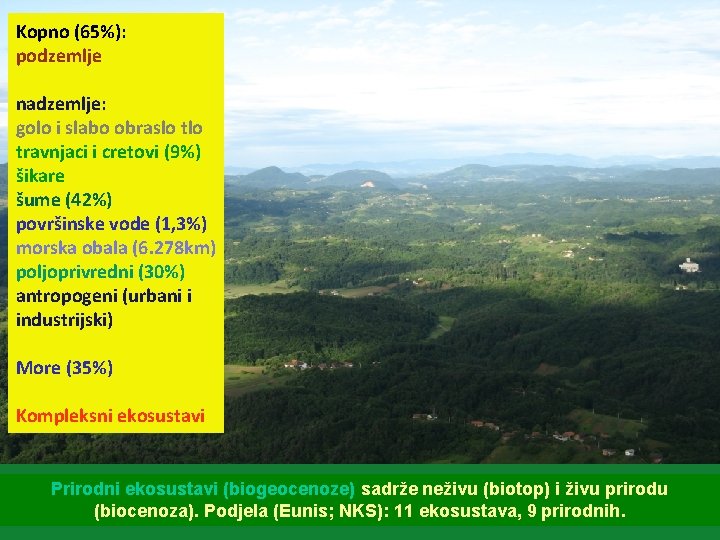 Kopno (65%):
podzemlje

nadzemlje:
golo i slabo obraslo tlo
travnjaci i cretovi (9%)
šikare
šume (42%)
površinske vode (1,3%)
morska obala (6.278km)
poljoprivredni (30%)
antropogeni (urbani i industrijski)

More (35%)

Kompleksni ekosustavi

Prirodni ekosustavi (biogeocenoze) sadrže neživu (biotop) i živu prirodu (biocenoza). Podjela (Eunis; NKS): 11 ekosustava, 9 prirodnih.